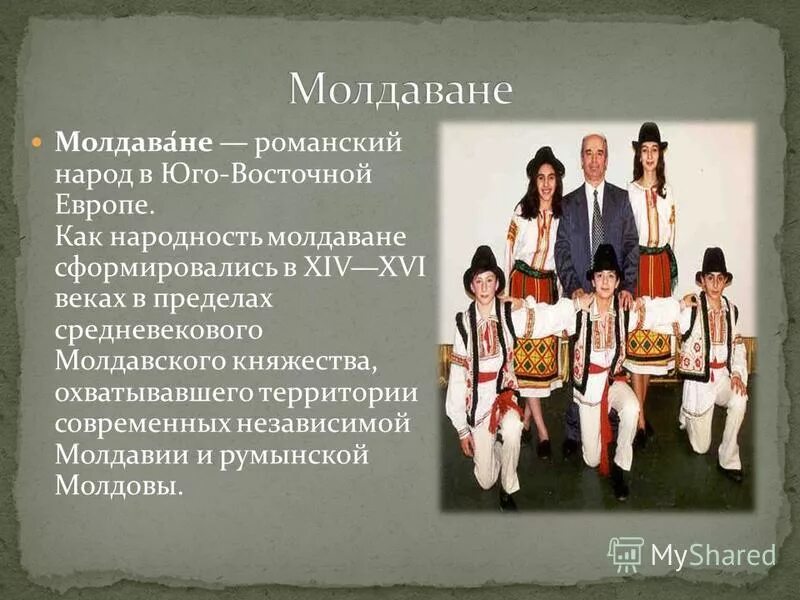 Молдаване

Молдава́не — романский народ в Юго-Восточной Европе.
Как народность молдаване сформировались в XIV—XVI веках в пределах средневекового Молдавского княжества, охватывавшего территории современных независимой Молдавии и румынской Молдовы.

MyShared